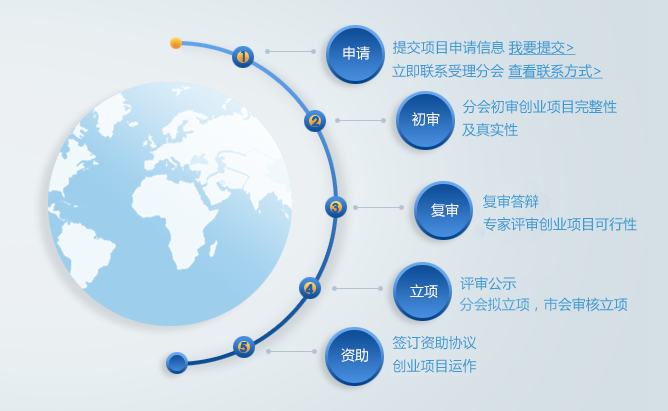 1
申请
提交项目申请信息 我要提交>
立即联系受理分会 查看联系方式>

2
初审
分会初审创业项目完整性及真实性

3
复审
复审答辩
专家评审创业项目可行性

4
立项
评审公示
分会拟立项，市会审核立项

5
资助
签订资助协议
创业项目运作